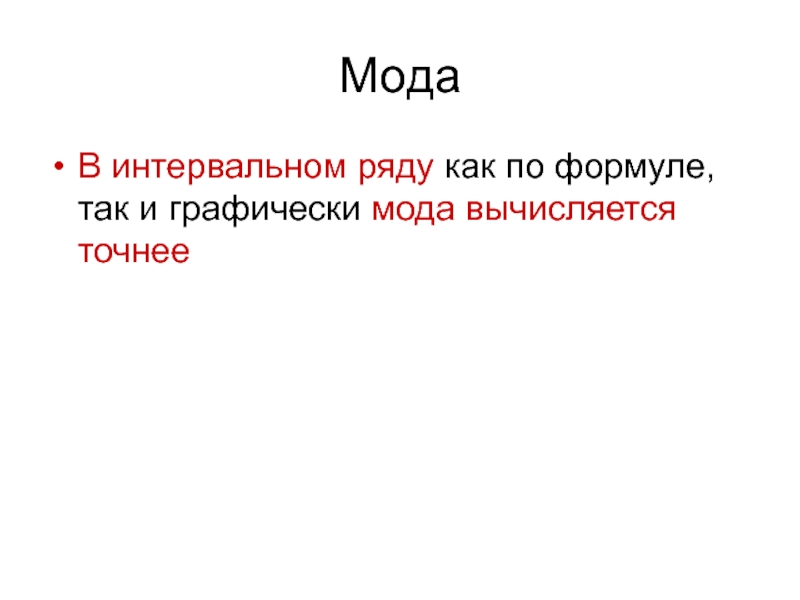 Мода

• В интервальном ряду как по формуле, так и графически мода вычисляется точнее